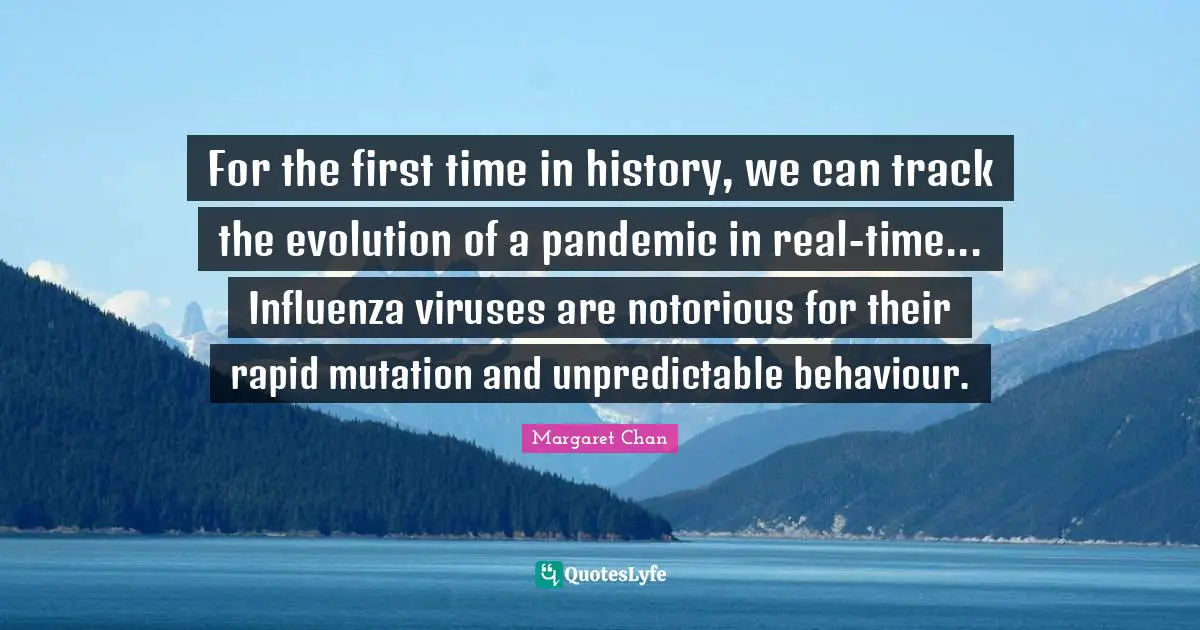 For the first time in history, we can track the evolution of a pandemic in real-time... Influenza viruses are notorious for their rapid mutation and unpredictable behaviour.

Margaret Chan

QuotesLyfe